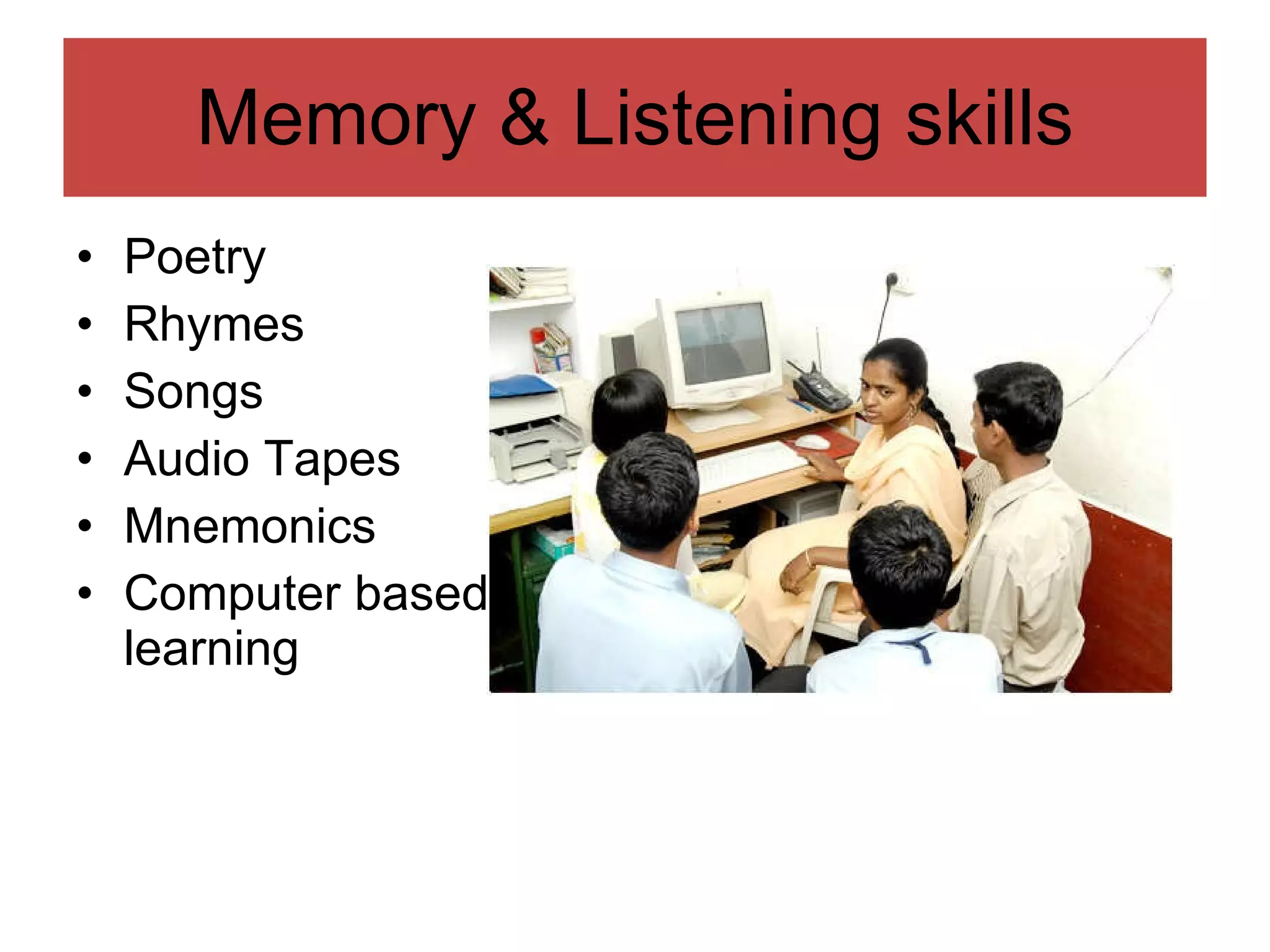 Memory & Listening skills

• Poetry
• Rhymes
• Songs
• Audio Tapes
• Mnemonics
• Computer based learning